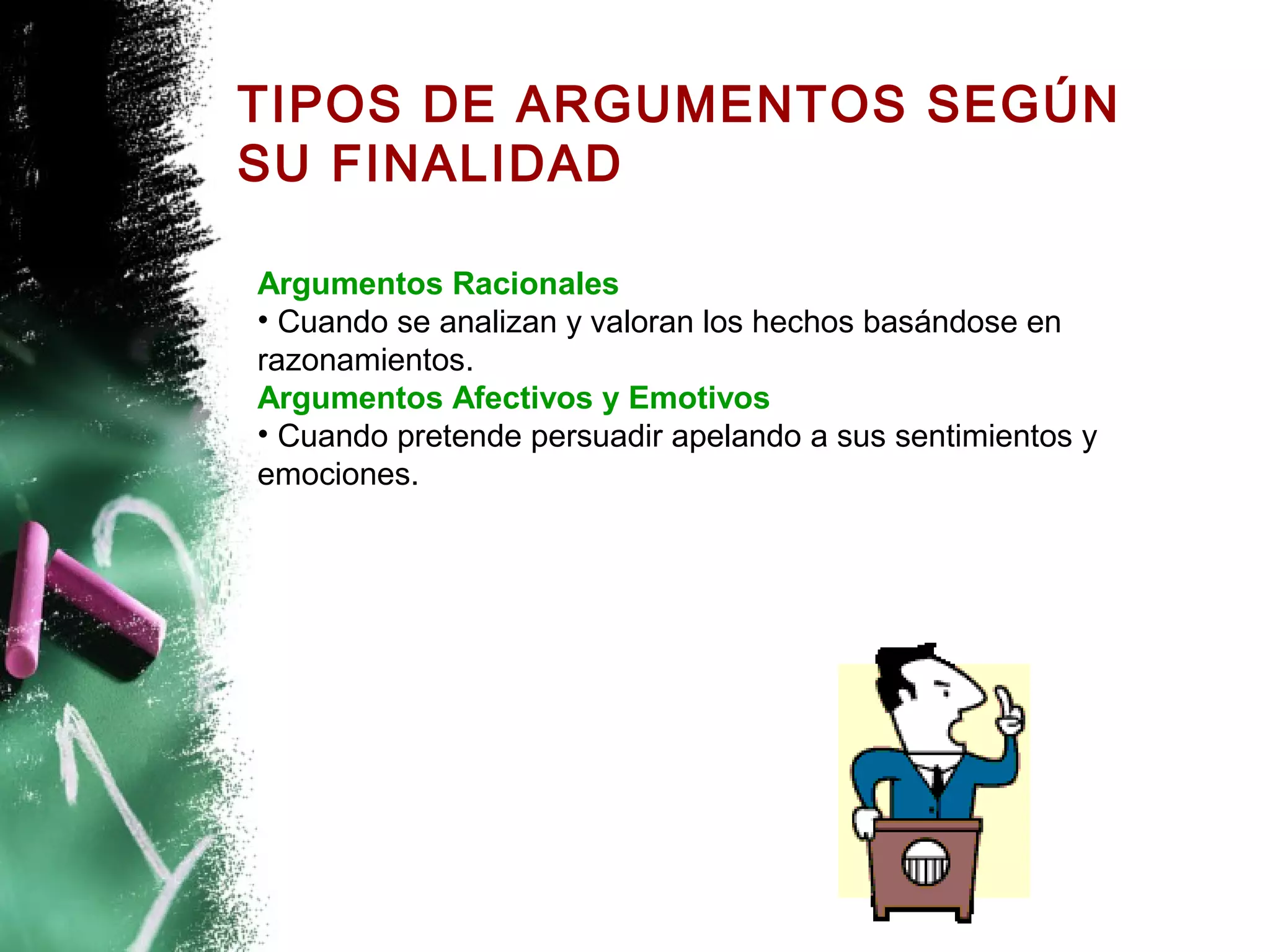 TIPOS DE ARGUMENTOS SEGÚN SU FINALIDAD

Argumentos Racionales
• Cuando se analizan y valoran los hechos basándose en razonamientos.
Argumentos Afectivos y Emotivos
• Cuando pretende persuadir apelando a sus sentimientos y emociones.